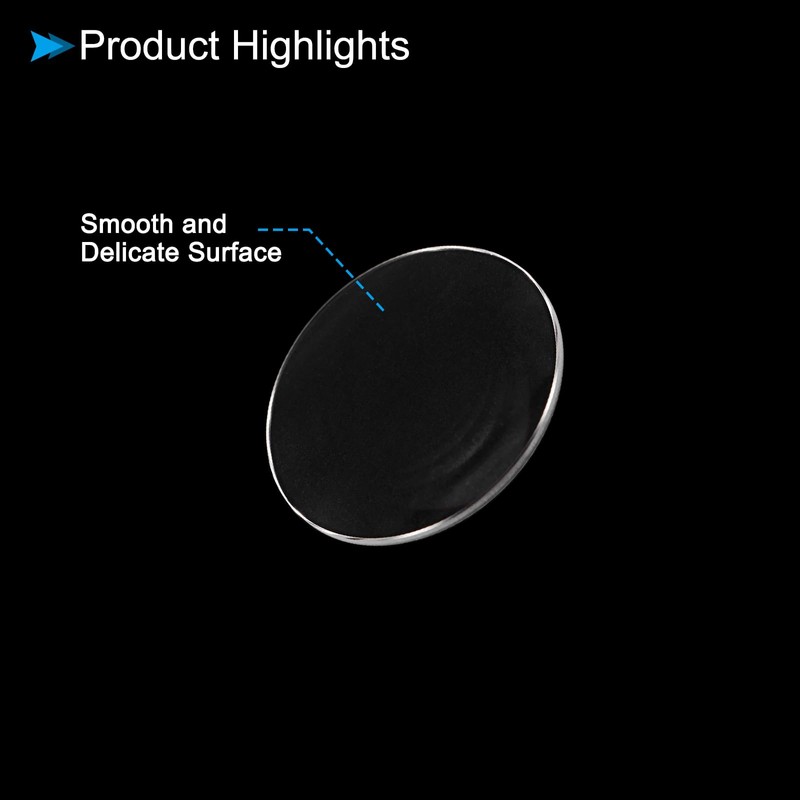 Product Highlights

Smooth and Delicate Surface